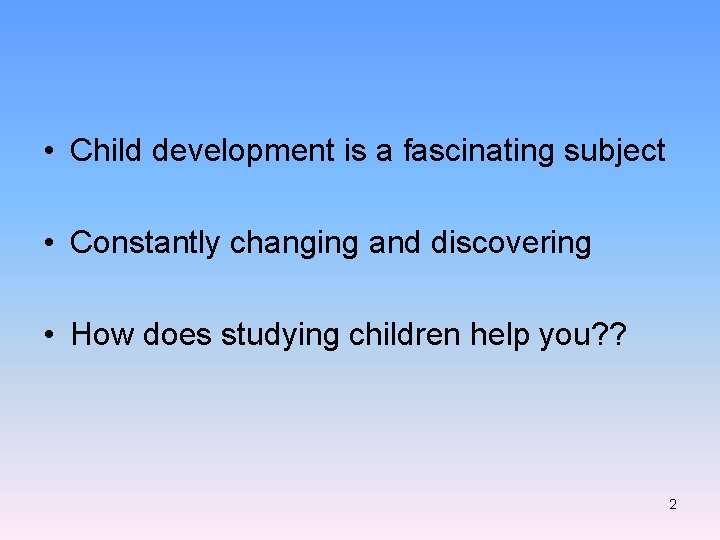 • Child development is a fascinating subject

• Constantly changing and discovering

• How does studying children help you??

2